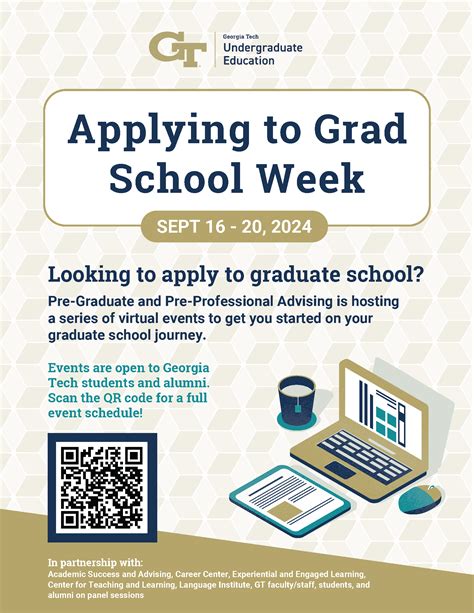 GT Georgia Tech Undergraduate Education

Applying to Grad School Week

SEPT 16 - 20, 2024

Looking to apply to graduate school?

Pre-Graduate and Pre-Professional Advising is hosting a series of virtual events to get you started on your graduate school journey.

Events are open to Georgia Tech students and alumni. Scan the QR code for a full event schedule!

In partnership with:
Academic Success and Advising, Career Center, Experiential and Engaged Learning, Center for Teaching and Learning, Language Institute, GT faculty/staff, students, and alumni on panel sessions